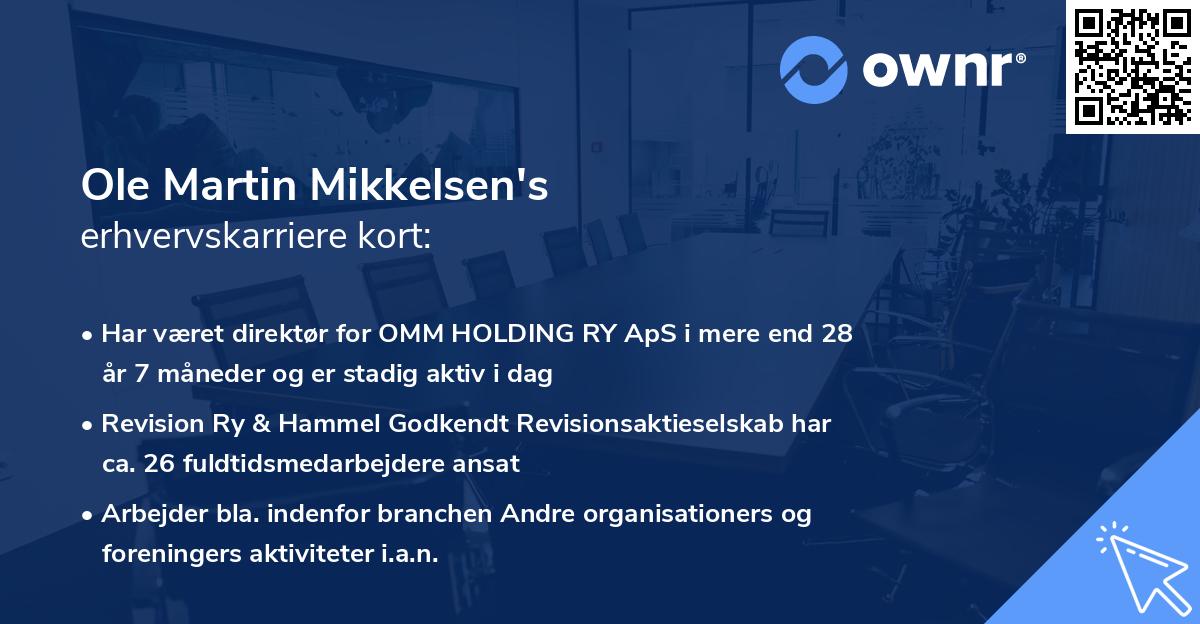 ownr®

Ole Martin Mikkelsen's
erhvervskarriere kort:

• Har været direktør for OMM HOLDING RY ApS i mere end 28 år 7 måneder og er stadig aktiv i dag

• Revision Ry & Hammel Godkendt Revisionsaktieselskab har ca. 26 fuldtidsmedarbejdere ansat

• Arbejder bla. indenfor branchen Andre organisationers og foreningers aktiviteter i.a.n.